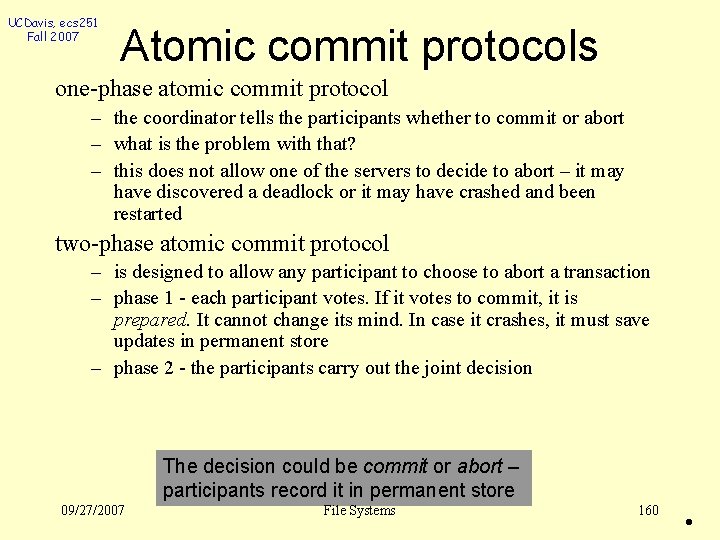 UCDavis, ecs251
Fall 2007

Atomic commit protocols

one-phase atomic commit protocol

– the coordinator tells the participants whether to commit or abort
– what is the problem with that?
– this does not allow one of the servers to decide to abort – it may have discovered a deadlock or it may have crashed and been restarted

two-phase atomic commit protocol

– is designed to allow any participant to choose to abort a transaction
– phase 1 - each participant votes. If it votes to commit, it is prepared. It cannot change its mind. In case it crashes, it must save updates in permanent store
– phase 2 - the participants carry out the joint decision

The decision could be commit or abort – participants record it in permanent store

09/27/2007

File Systems

160